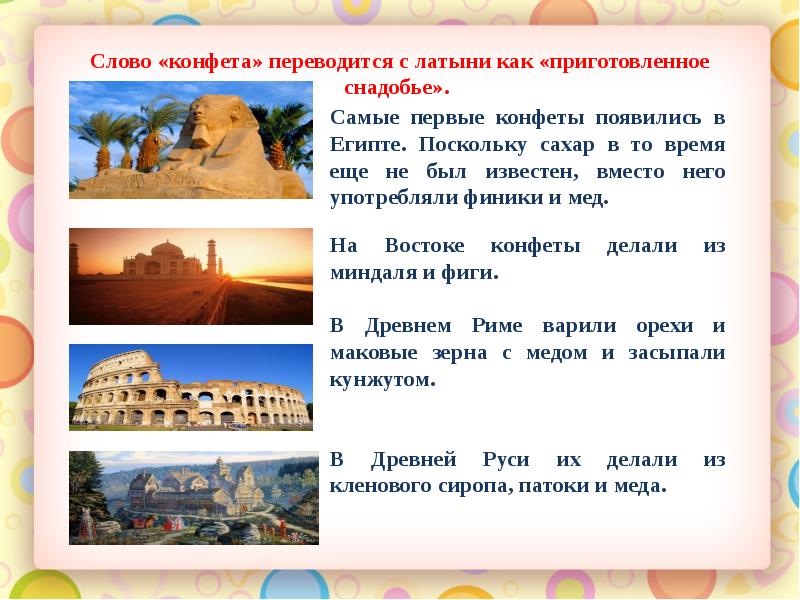 Слово «конфета» переводится с латыни как «приготовленное снадобье».

Самые первые конфеты появились в Египте. Поскольку сахар в то время еще не был известен, вместо него употребляли финики и мед.

На Востоке конфеты делали из миндаля и фиги.

В Древнем Риме варили орехи и маковые зерна с медом и засыпали кунжутом.

В Древней Руси их делали из кленового сиропа, патоки и меда.